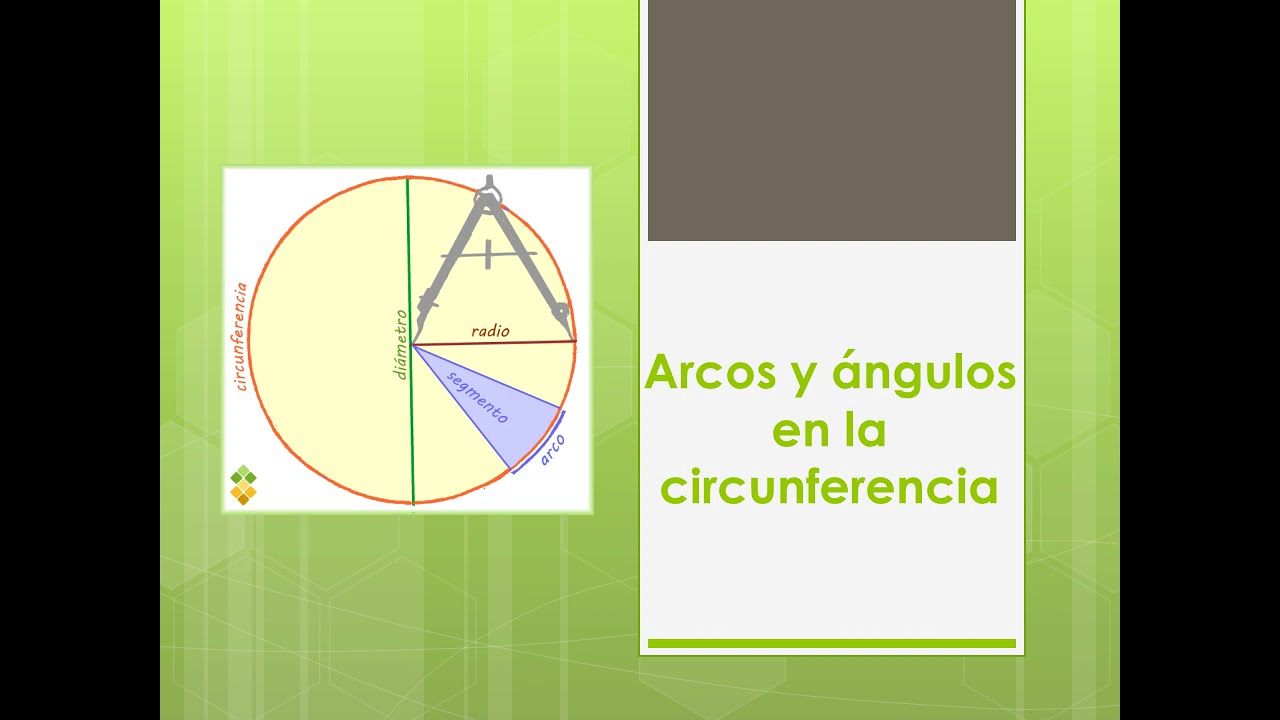 circunferencia

diámetro

radio

segmento

arco

Arcos y ángulos en la circunferencia